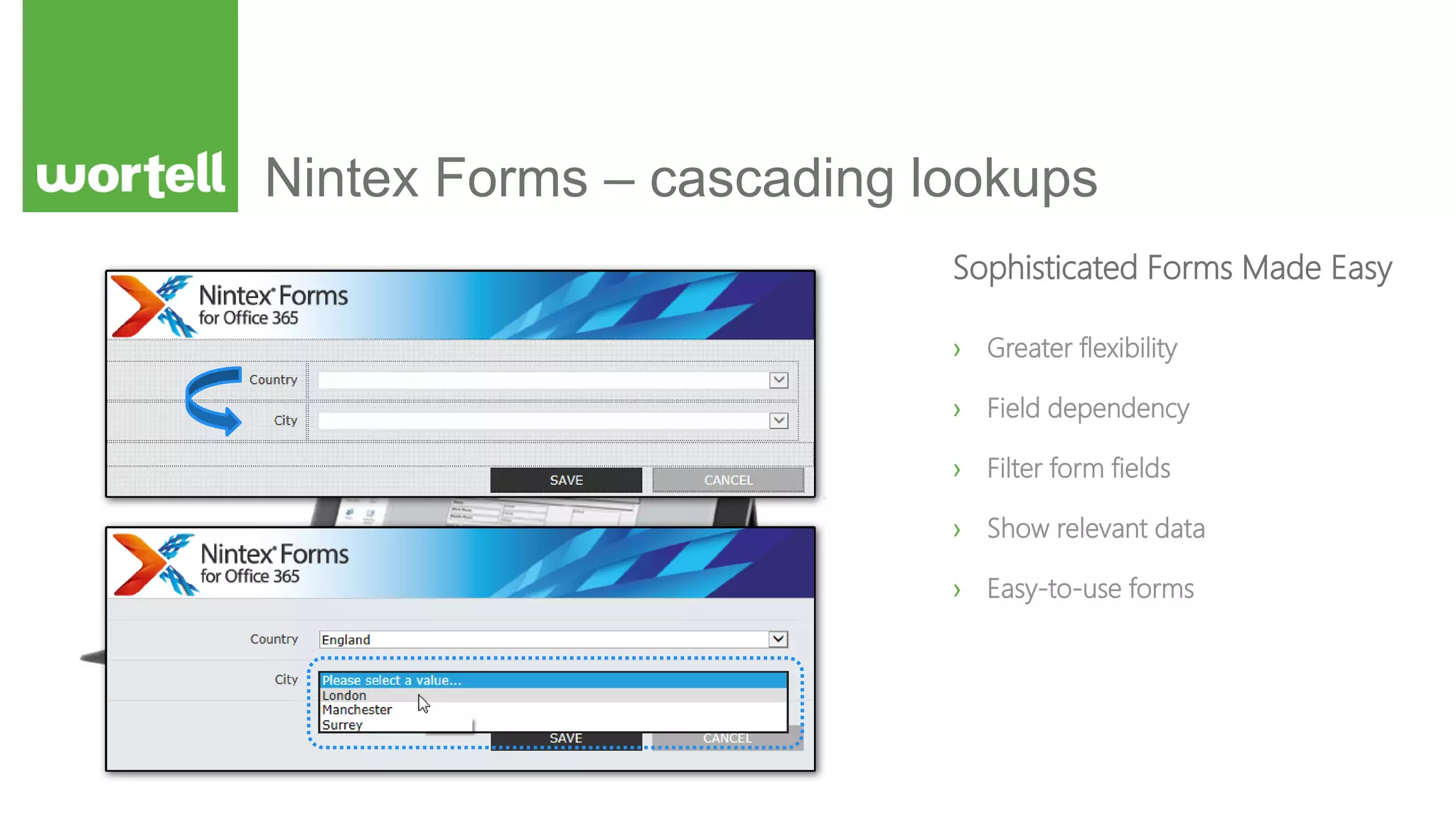 wortell

Nintex Forms – cascading lookups

Nintex Forms
for Office 365

Country
City

SAVE CANCEL

Nintex Forms
for Office 365

Country England
City
Please select a value...
London
Manchester
Surrey

SAVE CANCEL

Sophisticated Forms Made Easy

› Greater flexibility
› Field dependency
› Filter form fields
› Show relevant data
› Easy-to-use forms